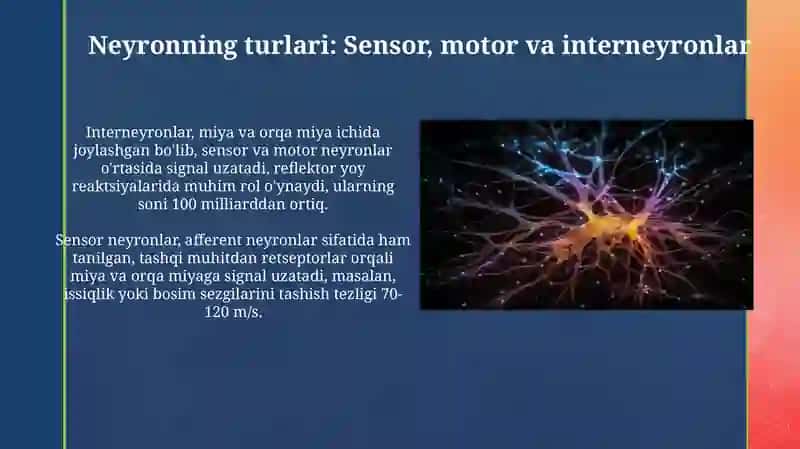 Neyronning turlari: Sensor, motor va interneyronlar

Interneyronlar, miya va orqa miya ichida joylashgan bo'lib, sensor va motor neyronlar o'rtasida signal uzatadi, reflektor yoy reaktsiyalarida muhim rol o'ynaydi, ularning soni 100 milliarddan ortiq.

Sensor neyronlar, afferent neyronlar sifatida ham tanilgan, tashqi muhitdan retseptorlar orqali miya va orqa miyaga signal uzatadi, masalan, issiqlik yoki bosim sezgilarini tashish tezligi 70-120 m/s.